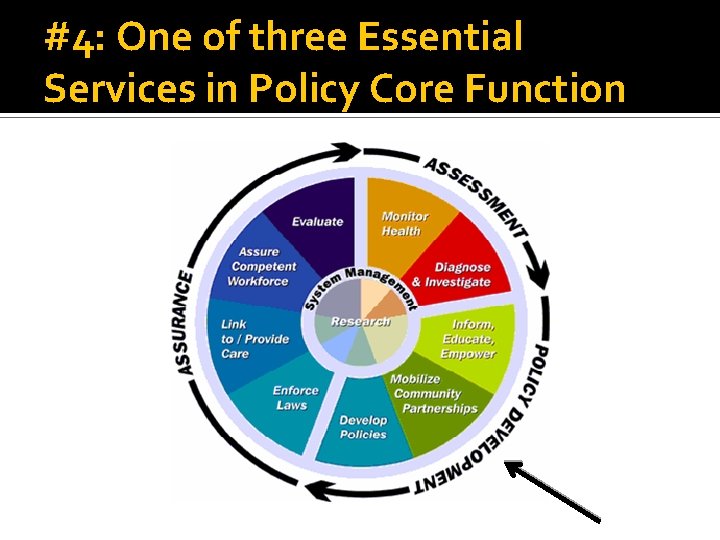 #4: One of three Essential Services in Policy Core Function

ASSESSMENT

POLICY DEVELOPMENT

ASSURANCE

Monitor Health

Diagnose & Investigate

Inform, Educate, Empower

Mobilize Community Partnerships

Develop Policies

Enforce Laws

Link to / Provide Care

Assure Competent Workforce

Evaluate

System Management

Research